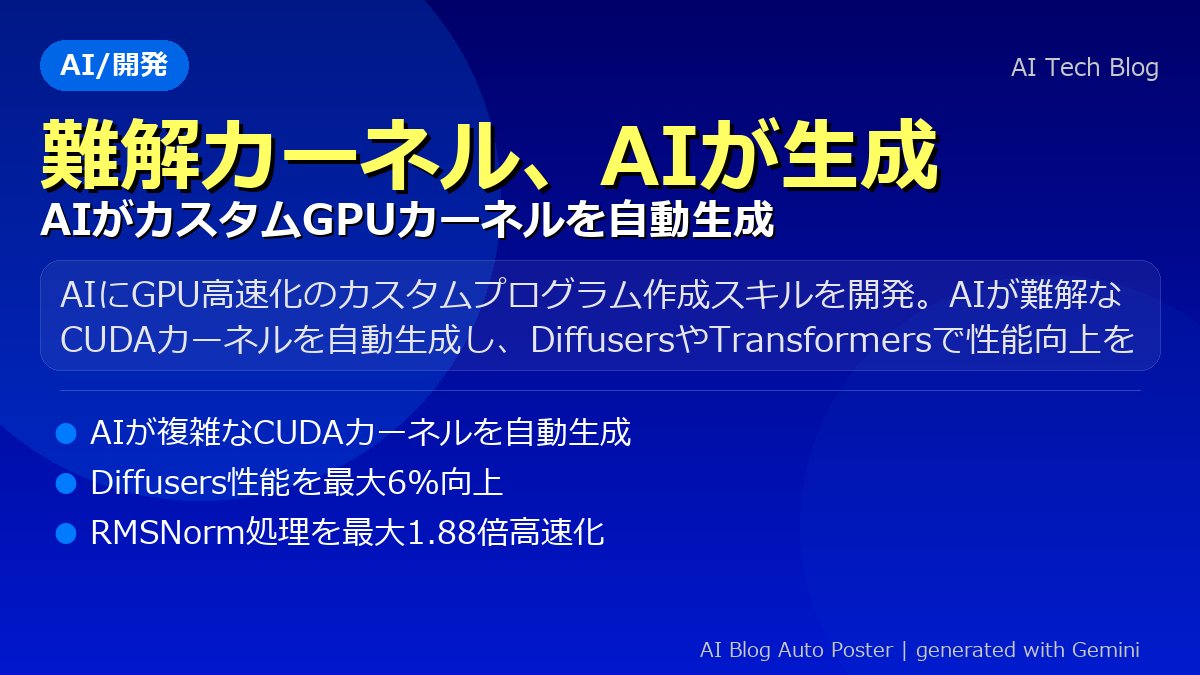 AI/開発

AI Tech Blog

難解カーネル、AIが生成

AIがカスタムGPUカーネルを自動生成

AIにGPU高速化のカスタムプログラム作成スキルを開発。AIが難解なCUDAカーネルを自動生成し、DiffusersやTransformersで性能向上を

AIが複雑なCUDAカーネルを自動生成

Diffusers性能を最大6%向上

RMSNorm処理を最大1.88倍高速化

AI Blog Auto Poster | generated with Gemini